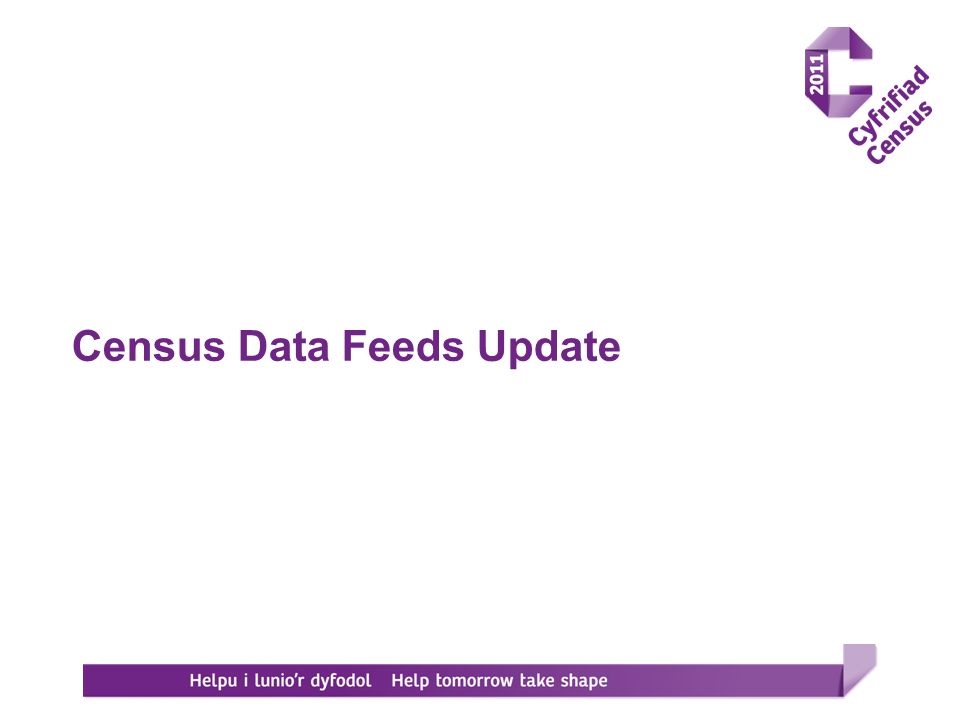 2011
Cyfrifiad
Census

Census Data Feeds Update

Helpu i lunio'r dyfodol Help tomorrow take shape